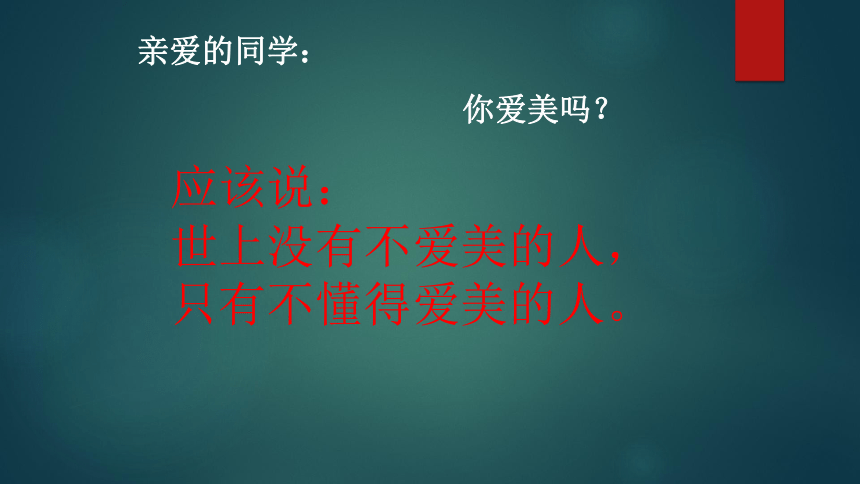 亲爱的同学：

你爱美吗？

应该说：
世上没有不爱美的人，
只有不懂得爱美的人。